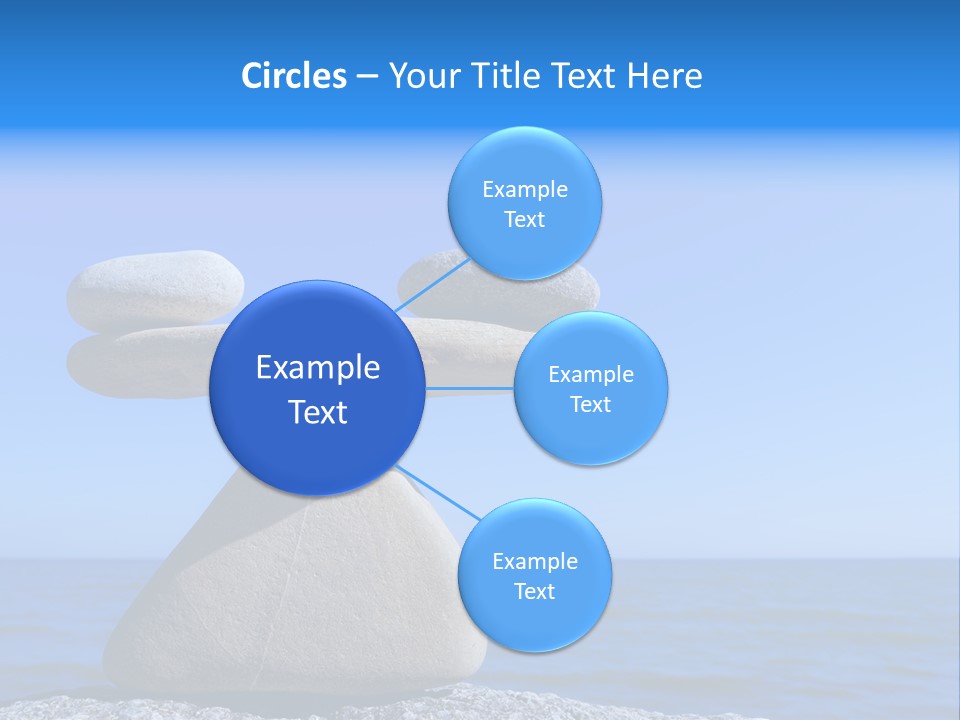 Circles – Your Title Text Here

Example Text

Example Text

Example Text

Example Text